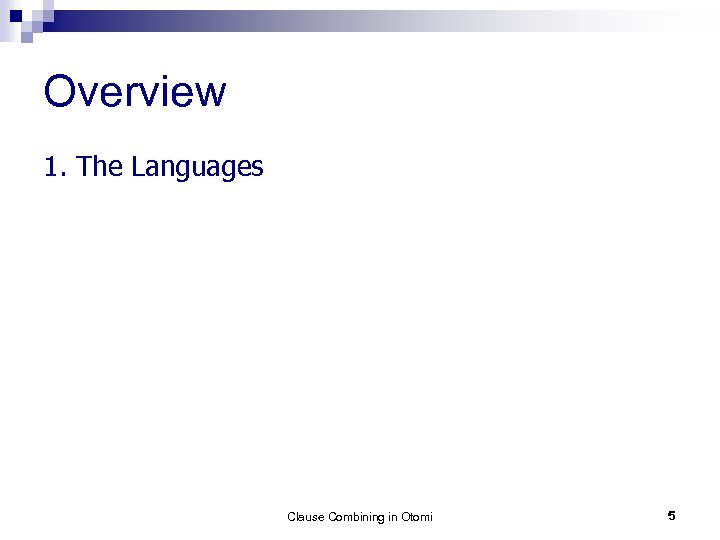 Overview

1. The Languages

Clause Combining in Otomi

5